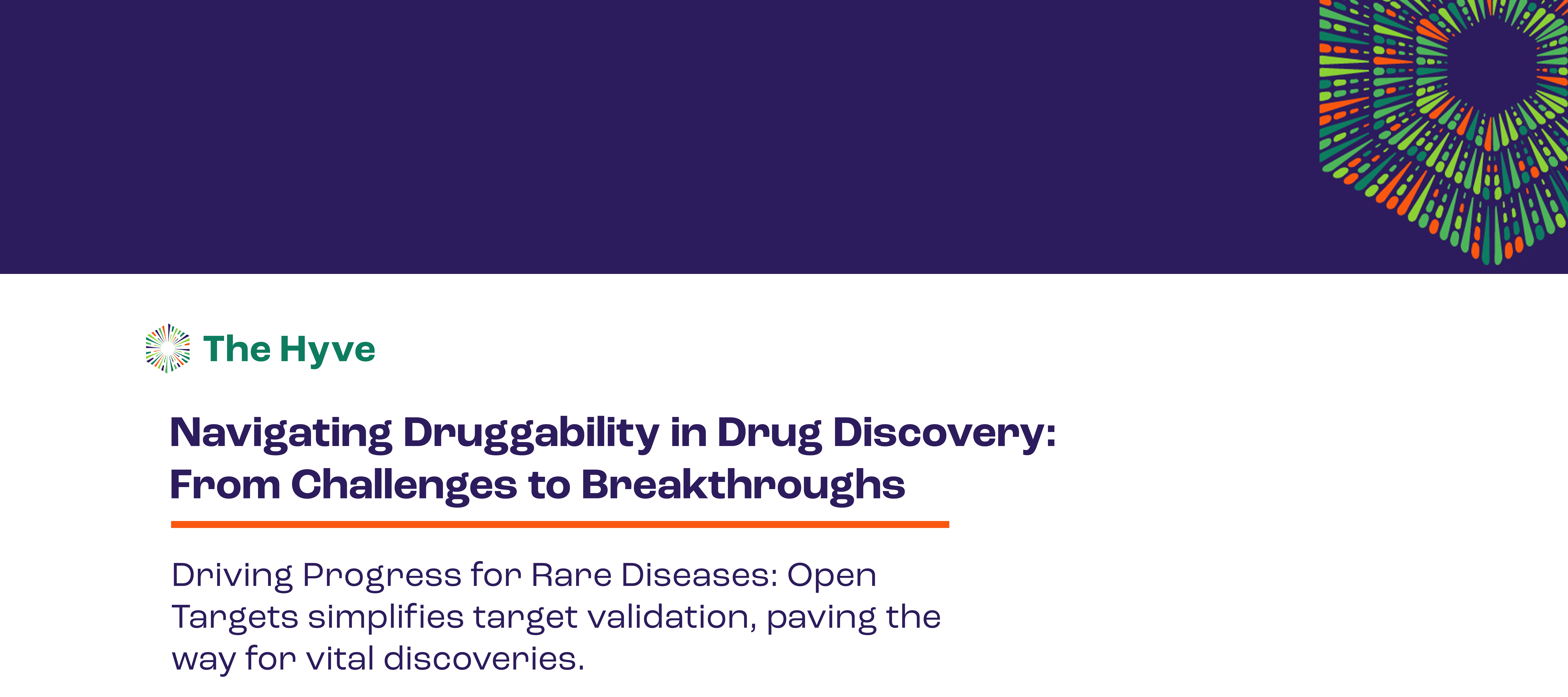 The Hyve

Navigating Druggability in Drug Discovery: From Challenges to Breakthroughs

Driving Progress for Rare Diseases: Open Targets simplifies target validation, paving the way for vital discoveries.